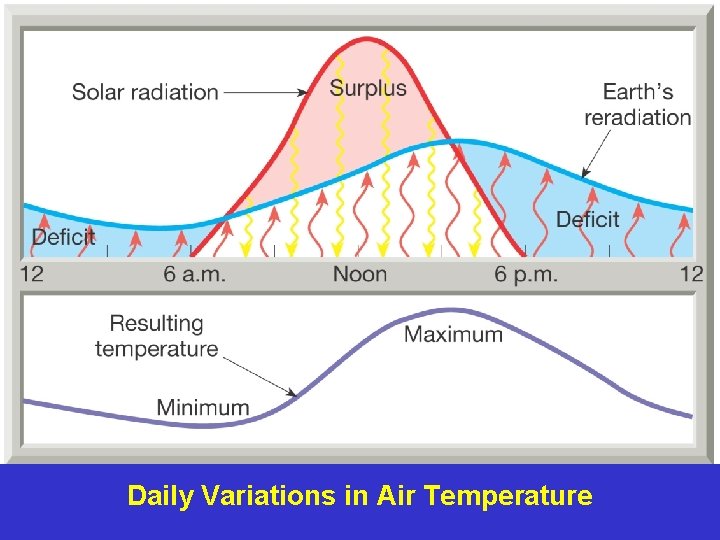 Solar radiation

Surplus

Earth's reradiation

Deficit

Deficit

12

6 a.m.

Noon

6 p.m.

12

Resulting temperature

Maximum

Minimum

Daily Variations in Air Temperature